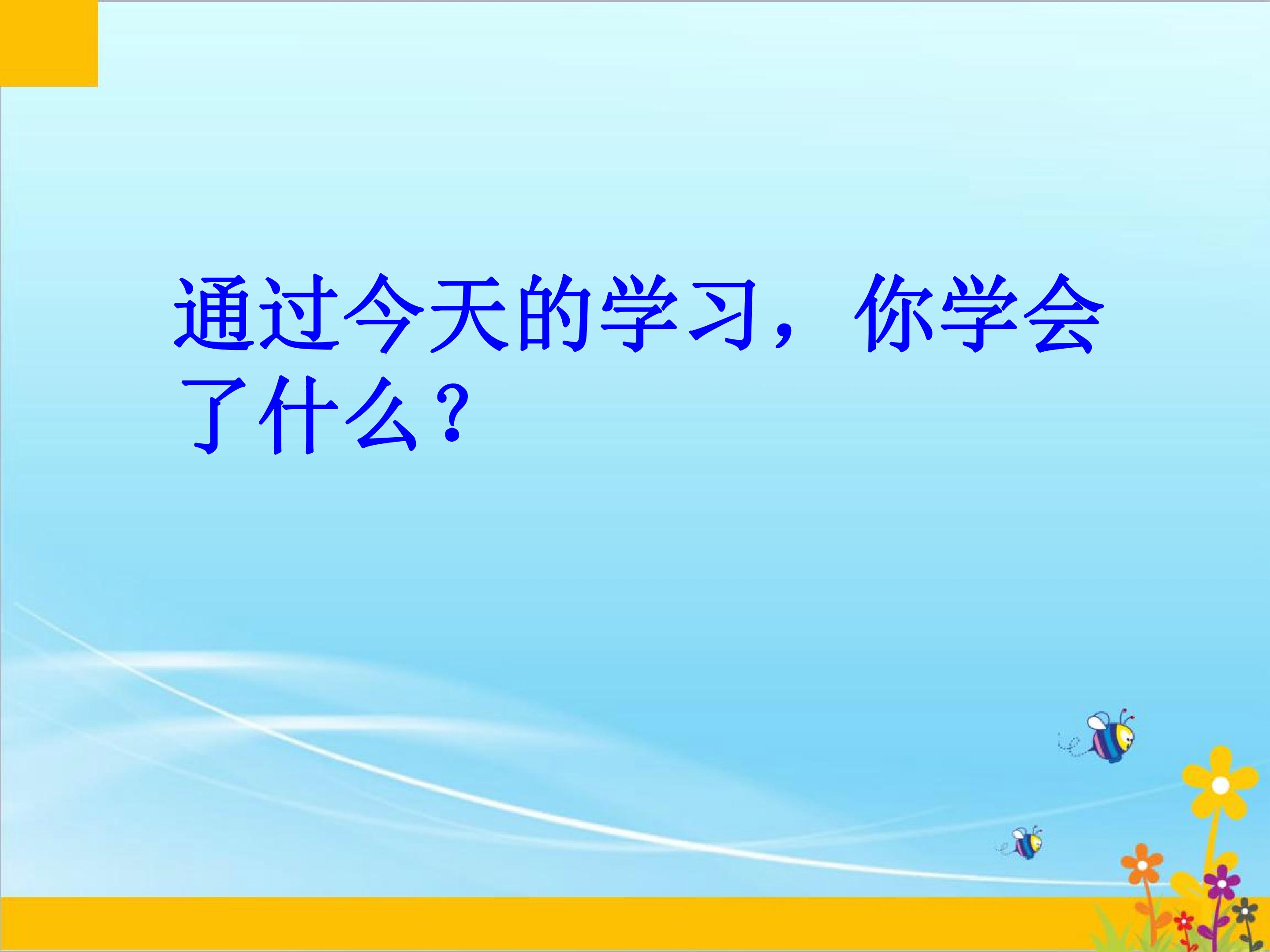 通过今天的学习，你学会了什么？